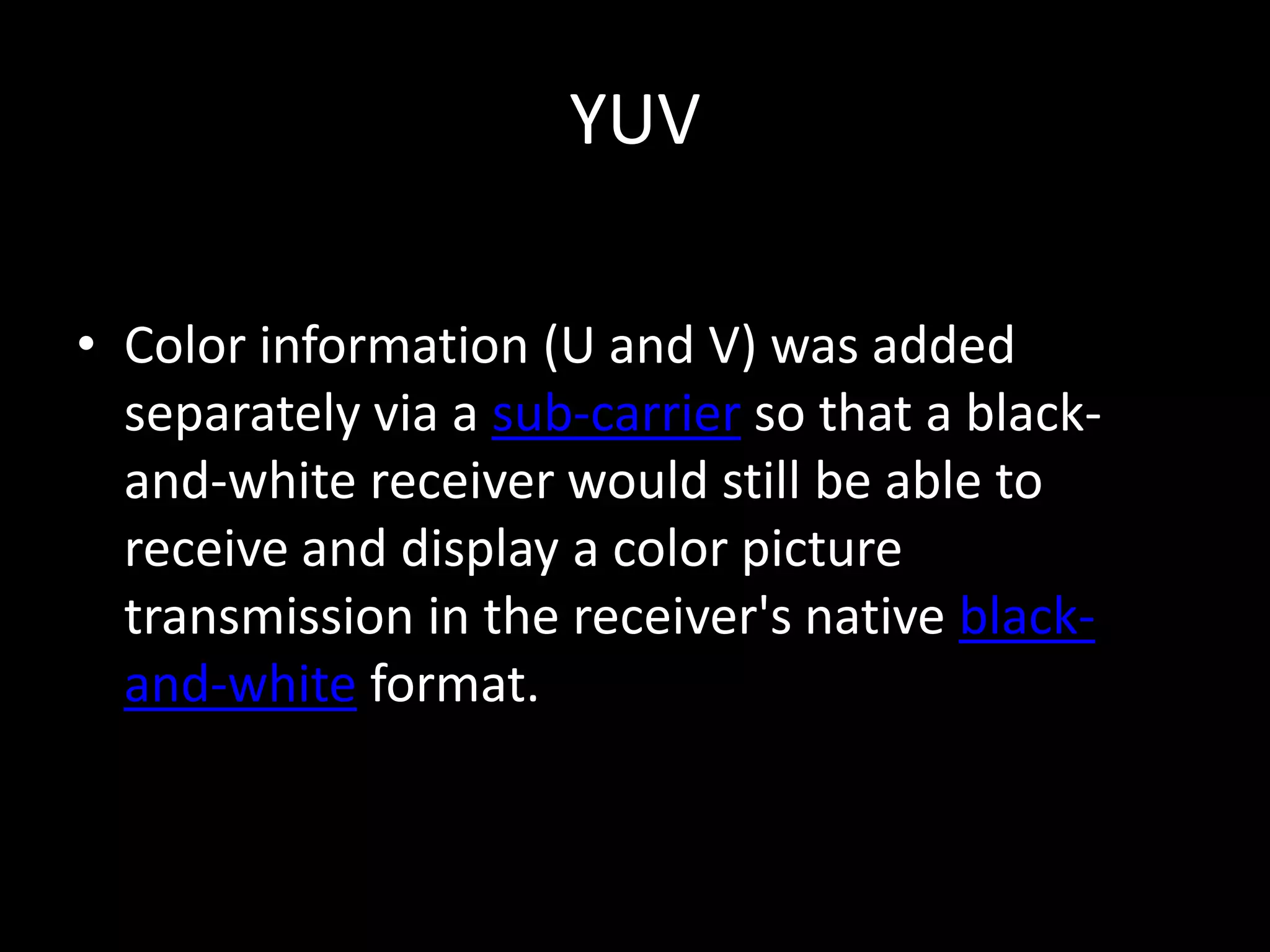 YUV

• Color information (U and V) was added separately via a sub-carrier so that a black-and-white receiver would still be able to receive and display a color picture transmission in the receiver's native black-and-white format.